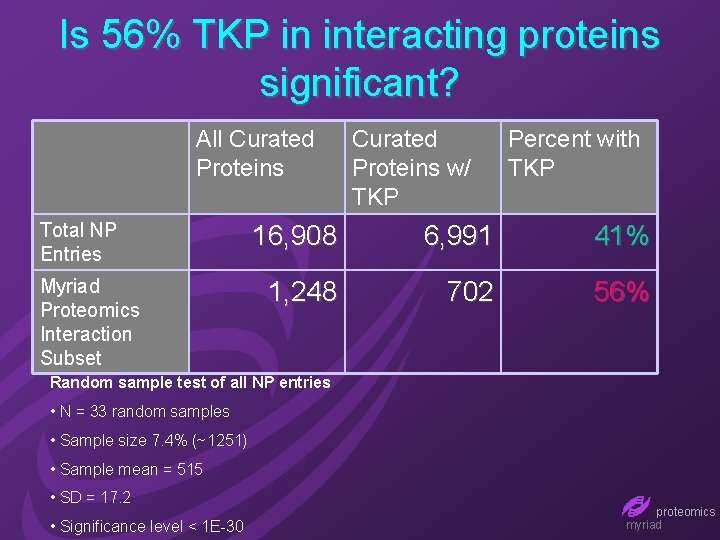 Is 56% TKP in interacting proteins significant?

| | All Curated Proteins | Curated Proteins w/ TKP | Percent with TKP |
|---|---|---|---|
| Total NP Entries | 16,908 | 6,991 | 41% |
| Myriad Proteomics Interaction Subset | 1,248 | 702 | 56% |

Random sample test of all NP entries

• N = 33 random samples

• Sample size 7.4% (~1251)

• Sample mean = 515

• SD = 17.2

• Significance level < 1E-30

proteomics
myriad